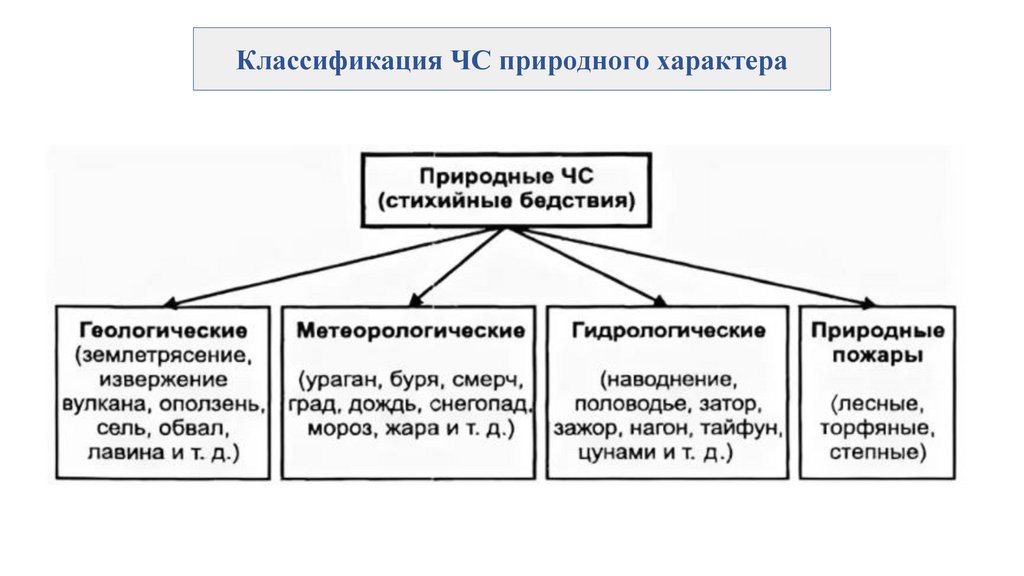 Классификация ЧС природного характера

Природные ЧС (стихийные бедствия)

Геологические (землетрясение, извержение вулкана, оползень, сель, обвал, лавина и т. д.)

Метеорологические (ураган, буря, смерч, град, дождь, снегопад, мороз, жара и т. д.)

Гидрологические (наводнение, половодье, затор, зажор, нагон, тайфун, цунами и т. д.)

Природные пожары (лесные, торфяные, степные)